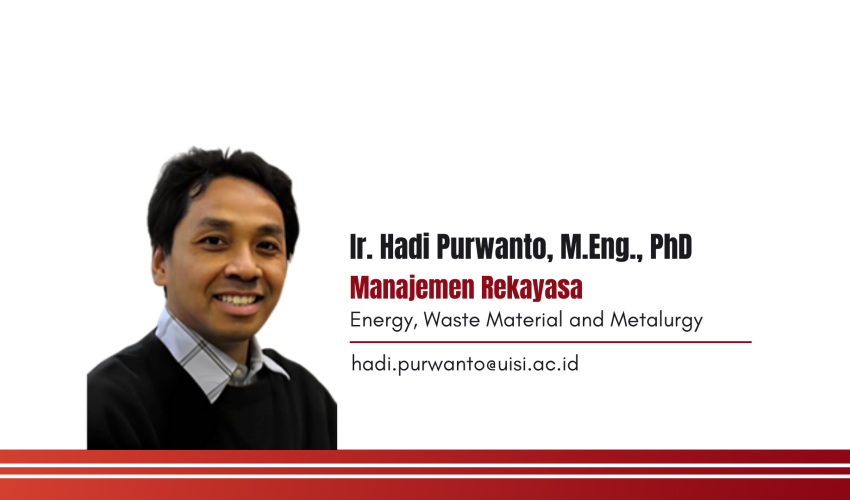 Ir. Hadi Purwanto, M.Eng., PhD
Manajemen Rekayasa
Energy, Waste Material and Metalurgy

hadi.purwanto@uisi.ac.id